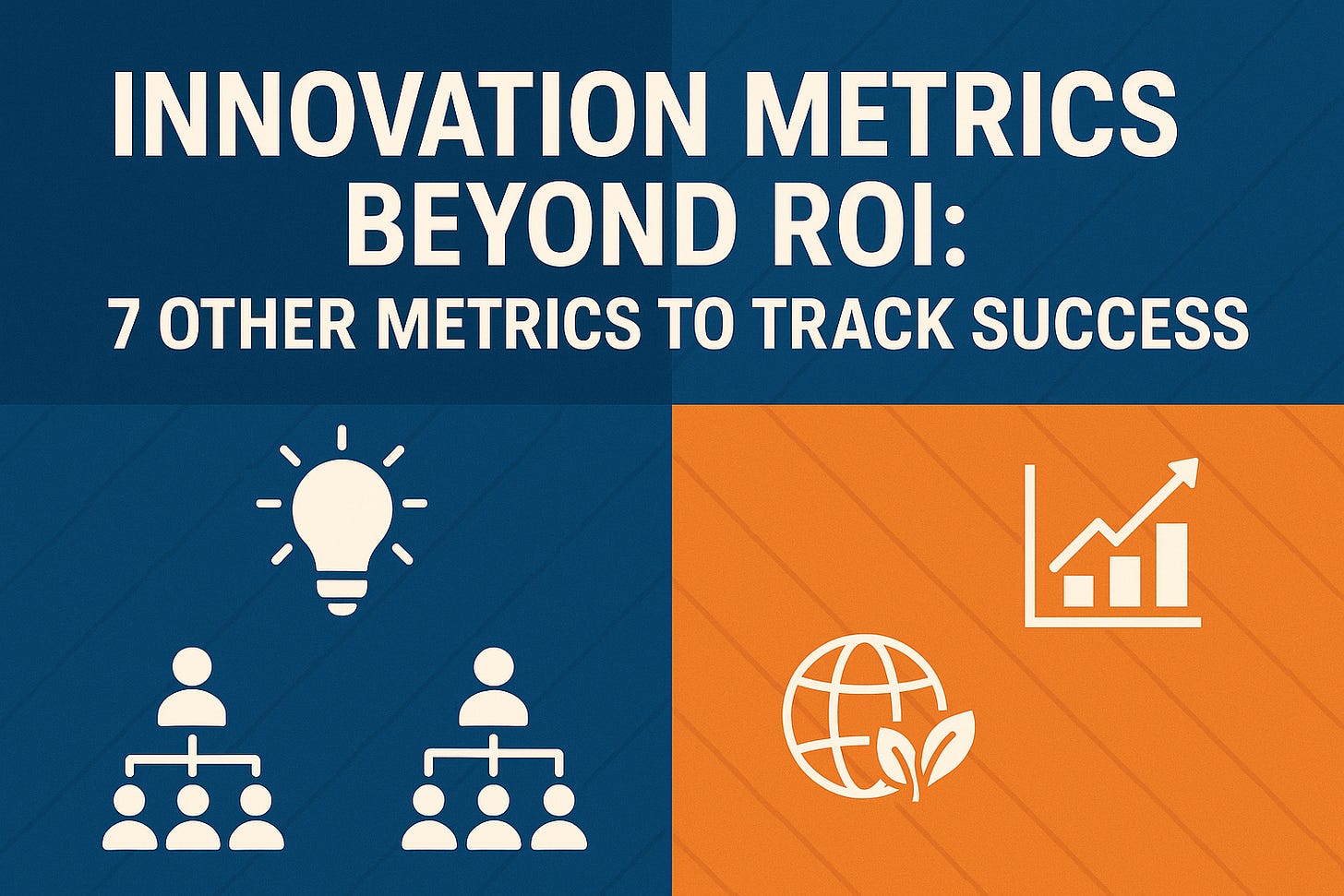 INNOVATION METRICS BEYOND ROI:
7 OTHER METRICS TO TRACK SUCCESS